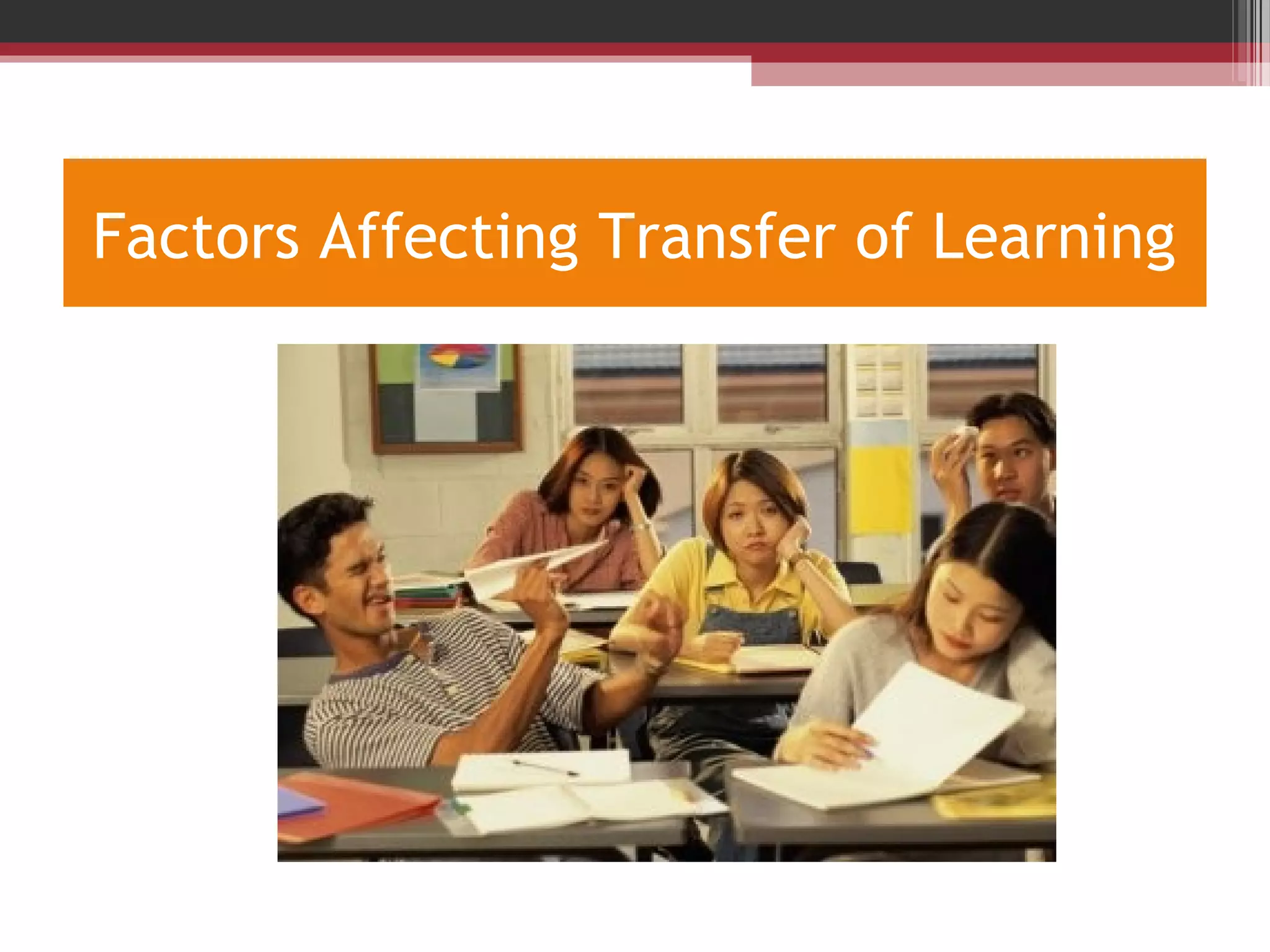 Factors Affecting Transfer of Learning